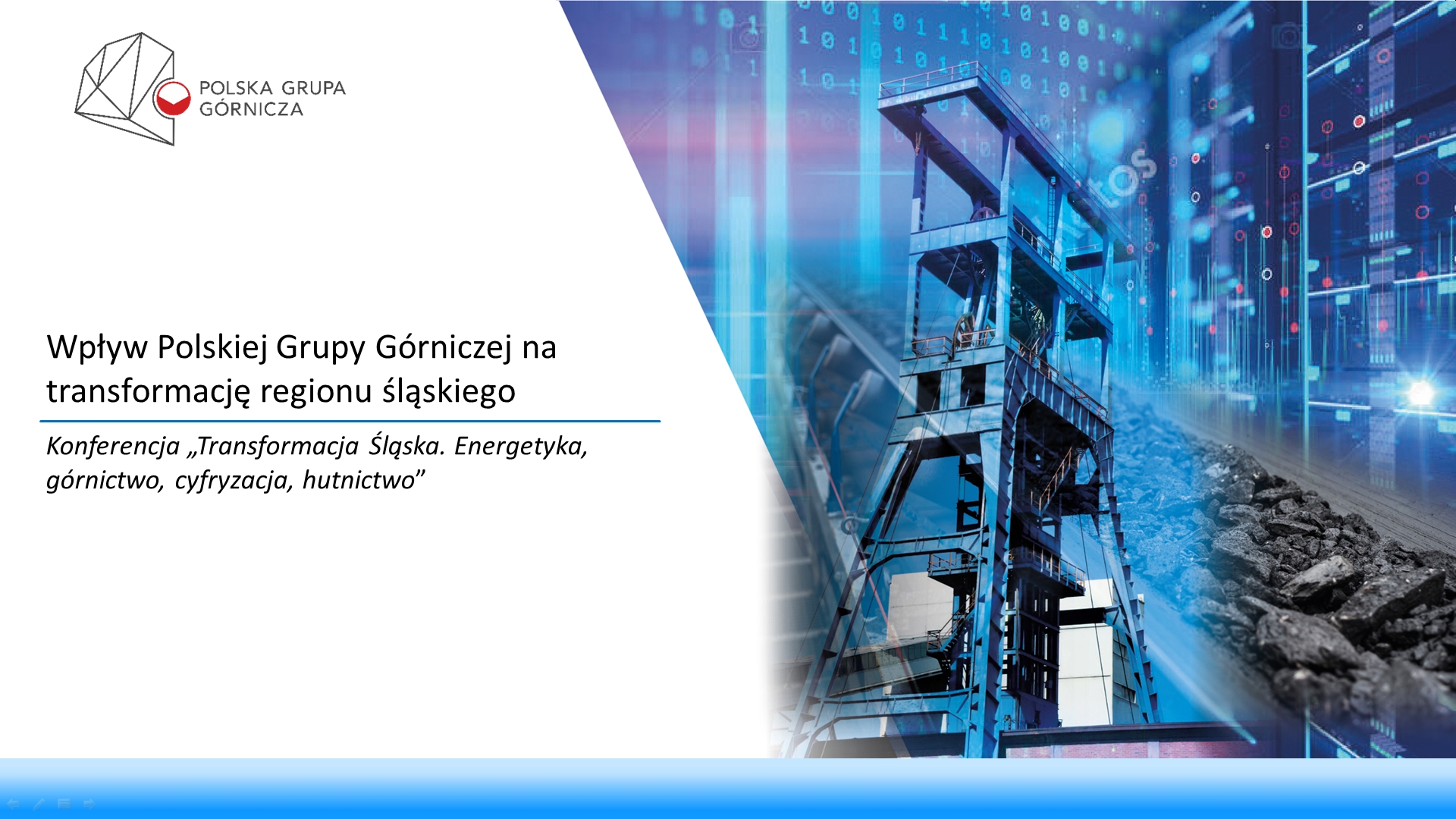 POLSKA GRUPA GÓRNICZA

Wpływ Polskiej Grupy Górniczej na transformację regionu śląskiego

Konferencja „Transformacja Śląska. Energetyka, górnictwo, cyfryzacja, hutnictwo”